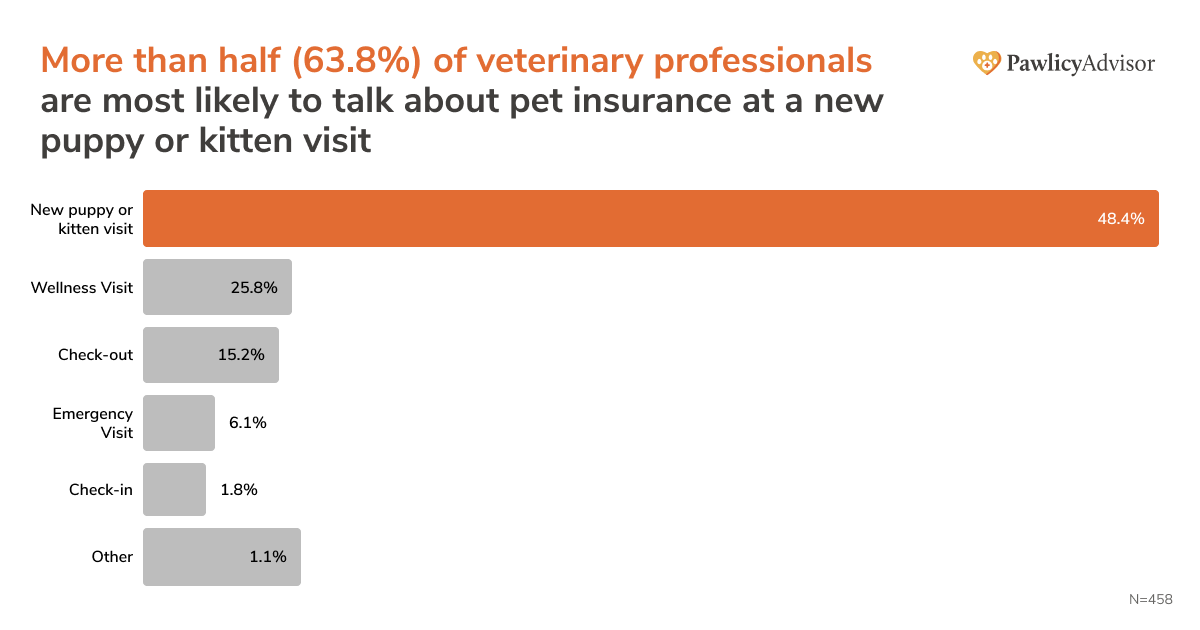 More than half (63.8%) of veterinary professionals are most likely to talk about pet insurance at a new puppy or kitten visit

PawlicyAdvisor

New puppy or kitten visit 48.4%

Wellness Visit 25.8%

Check-out 15.2%

Emergency Visit 6.1%

Check-in 1.8%

Other 1.1%

N=458